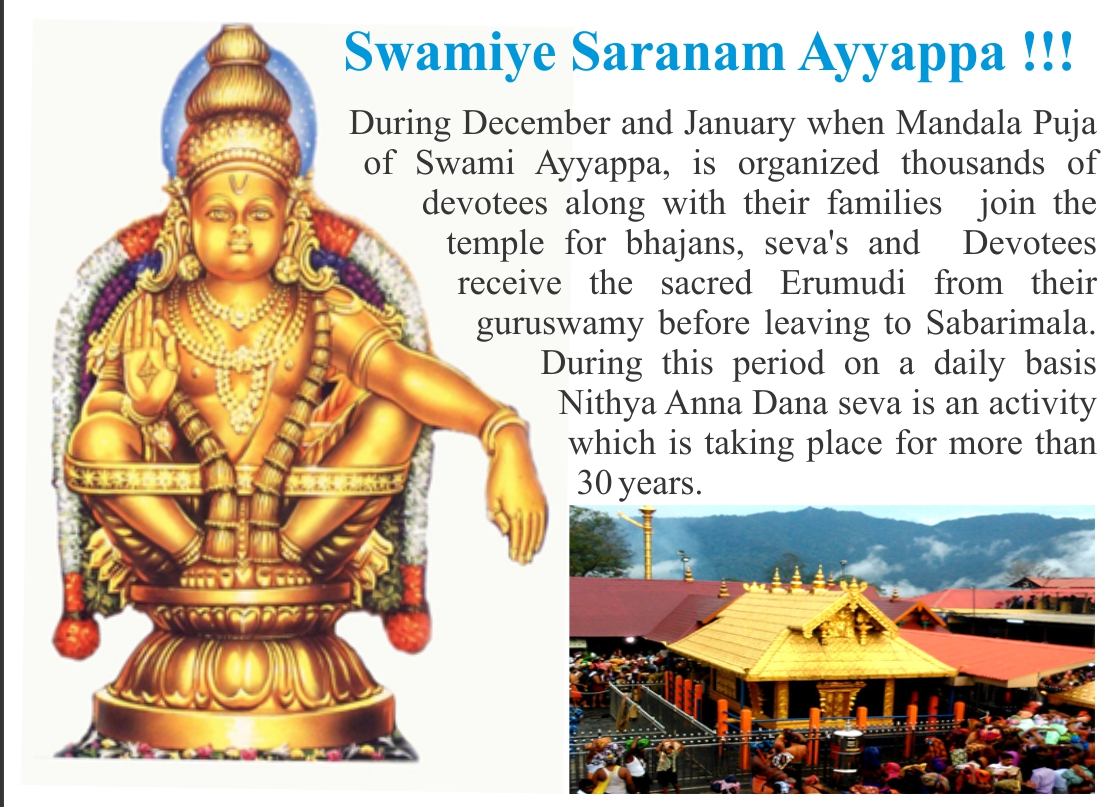 Swamiye Saranam Ayyappa !!!

During December and January when Mandala Puja of Swami Ayyappa, is organized thousands of devotees along with their families join the temple for bhajans, seva's and Devotees receive the sacred Erumudi from their guruswamy before leaving to Sabarimala. During this period on a daily basis Nithya Anna Dana seva is an activity which is taking place for more than 30 years.